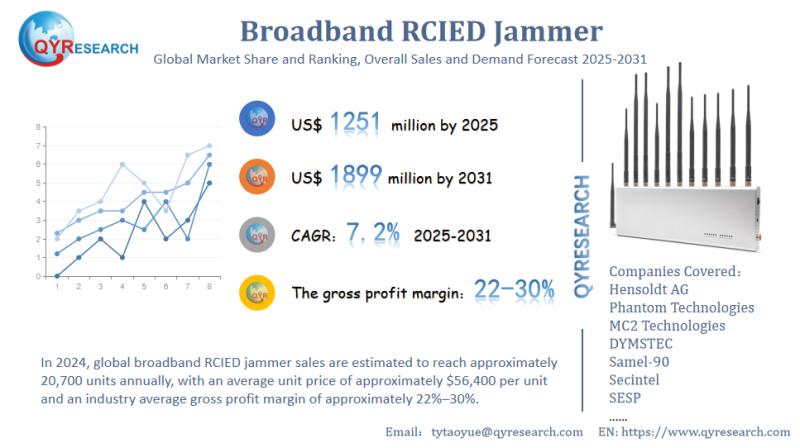 QYRESEARCH

Broadband RCIED Jammer

Global Market Share and Ranking, Overall Sales and Demand Forecast 2025-2031

8
7
6
5
4
3
2
1
0
1 2 3 4 5 6 7 8

QYR US$ 1251 million by 2025

QYR US$ 1899 million by 2031

QYR CAGR: 7.2% 2025-2031

QYR The gross profit margin: 22-30%

QYRESEARCH

Companies Covered:
Hensoldt AG
Phantom Technologies
MC2 Technologies
DYMSTEC
Samel-90
Secintel
SESP
......

In 2024, global broadband RCIED jammer sales are estimated to reach approximately 20,700 units annually, with an average unit price of approximately $56,400 per unit and an industry average gross profit margin of approximately 22%–30%.

Email: tytaoyue@qyresearch.com EN: https://www.qyresearch.com